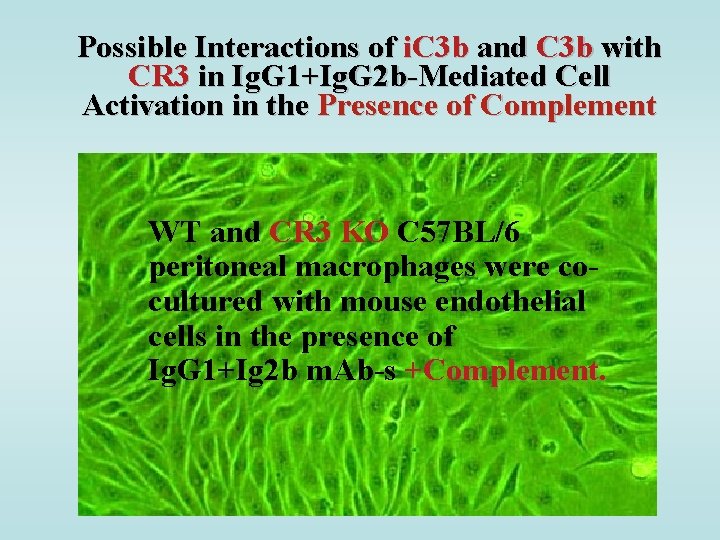 Possible Interactions of iC3b and C3b with CR3 in IgG1+IgG2b-Mediated Cell Activation in the Presence of Complement

WT and CR3 KO C57BL/6 peritoneal macrophages were co-cultured with mouse endothelial cells in the presence of IgG1+Ig2b mAb-s +Complement.